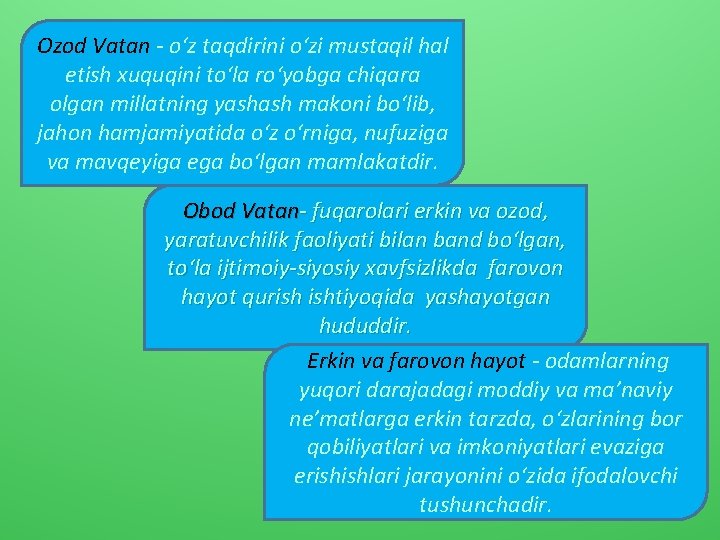 Ozod Vatan - o‘z taqdirini o‘zi mustaqil hal etish xuquqini to‘la ro‘yobga chiqara olgan millatning yashash makoni bo‘lib, jahon hamjamiyatida o‘z o‘rniga, nufuziga va mavqeyiga ega bo‘lgan mamlakatdir.

Obod Vatan- fuqarolari erkin va ozod, yaratuvchilik faoliyati bilan band bo‘lgan, to‘la ijtimoiy-siyosiy xavfsizlikda farovon hayot qurish ishtiyoqida yashayotgan hududdir.

Erkin va farovon hayot - odamlarning yuqori darajadagi moddiy va ma’naviy ne’matlarga erkin tarzda, o‘zlarining bor qobiliyatlari va imkoniyatlari evaziga erishishlari jarayonini o‘zida ifodalovchi tushunchadir.